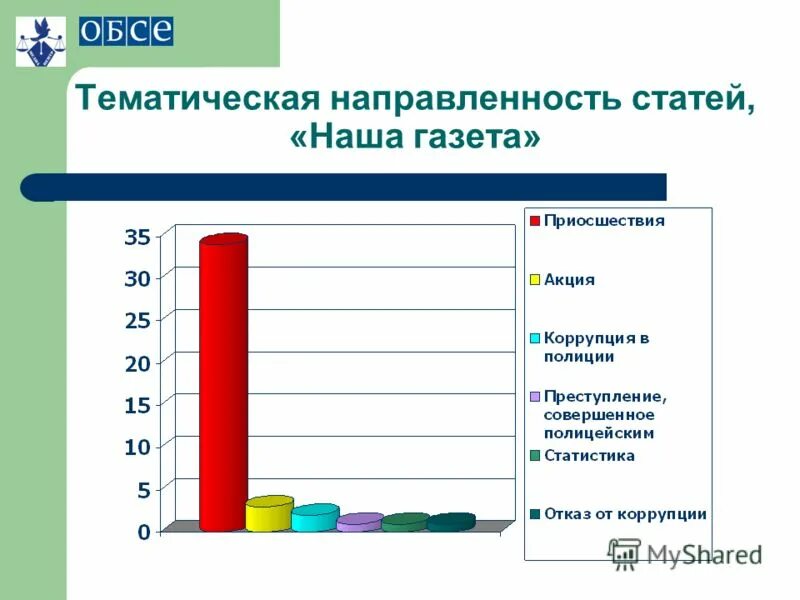 ОБСЕ

Тематическая направленность статей, «Наша газета»

35
30
25
20
15
10
5
0

Приосшествия
Акция
Коррупция в полиции
Преступление, совершенное полицейским
Статистика
Отказ от коррупции

MyShared